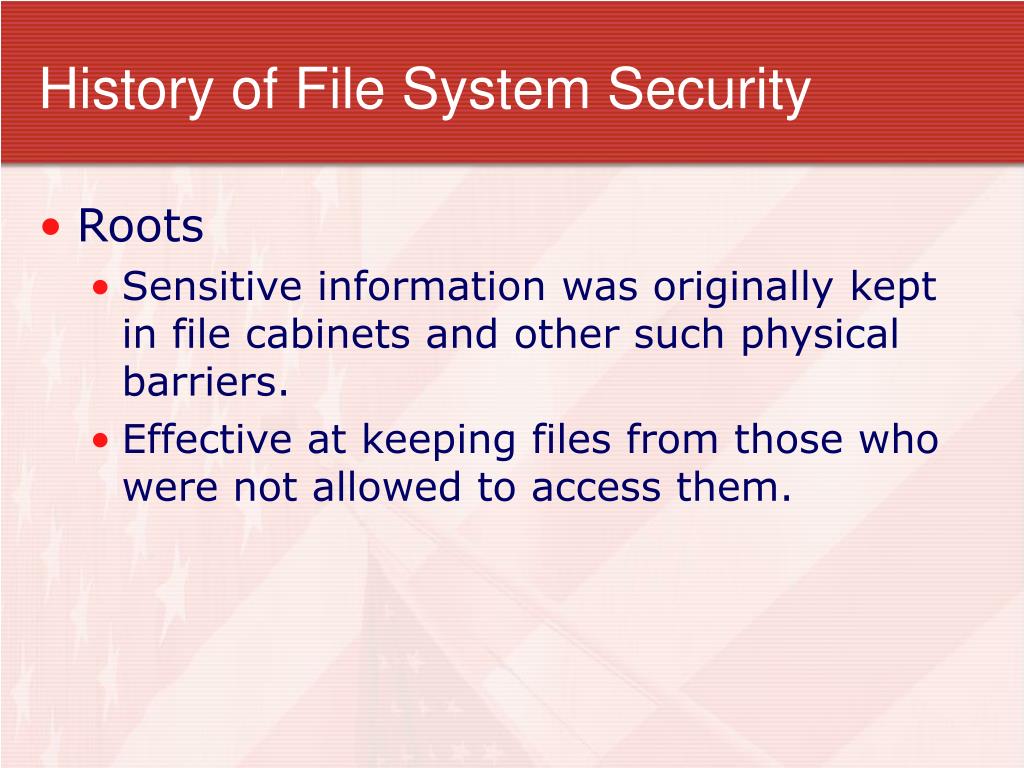 History of File System Security

• Roots
  • Sensitive information was originally kept in file cabinets and other such physical barriers.
  • Effective at keeping files from those who were not allowed to access them.